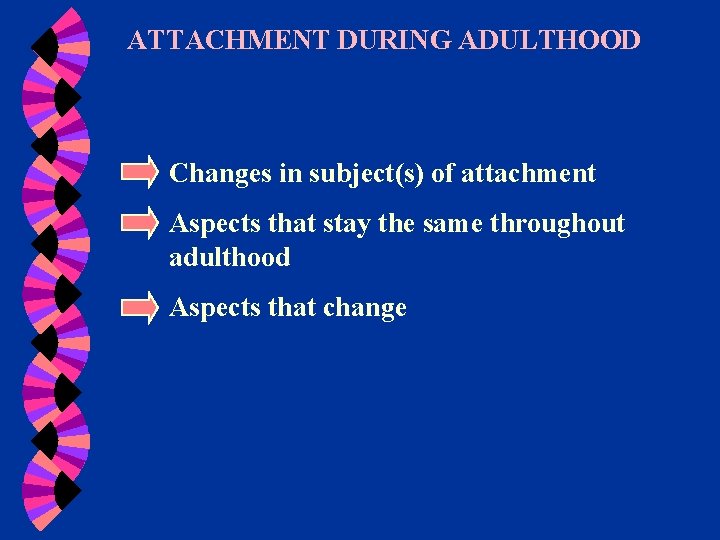 ATTACHMENT DURING ADULTHOOD

Changes in subject(s) of attachment

Aspects that stay the same throughout adulthood

Aspects that change